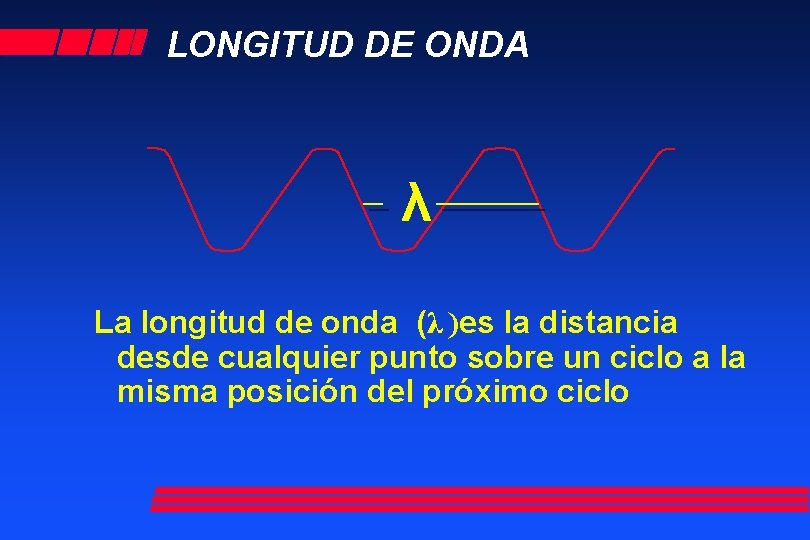 LONGITUD DE ONDA

$\lambda$

La longitud de onda ($\lambda$)es la distancia desde cualquier punto sobre un ciclo a la misma posición del próximo ciclo